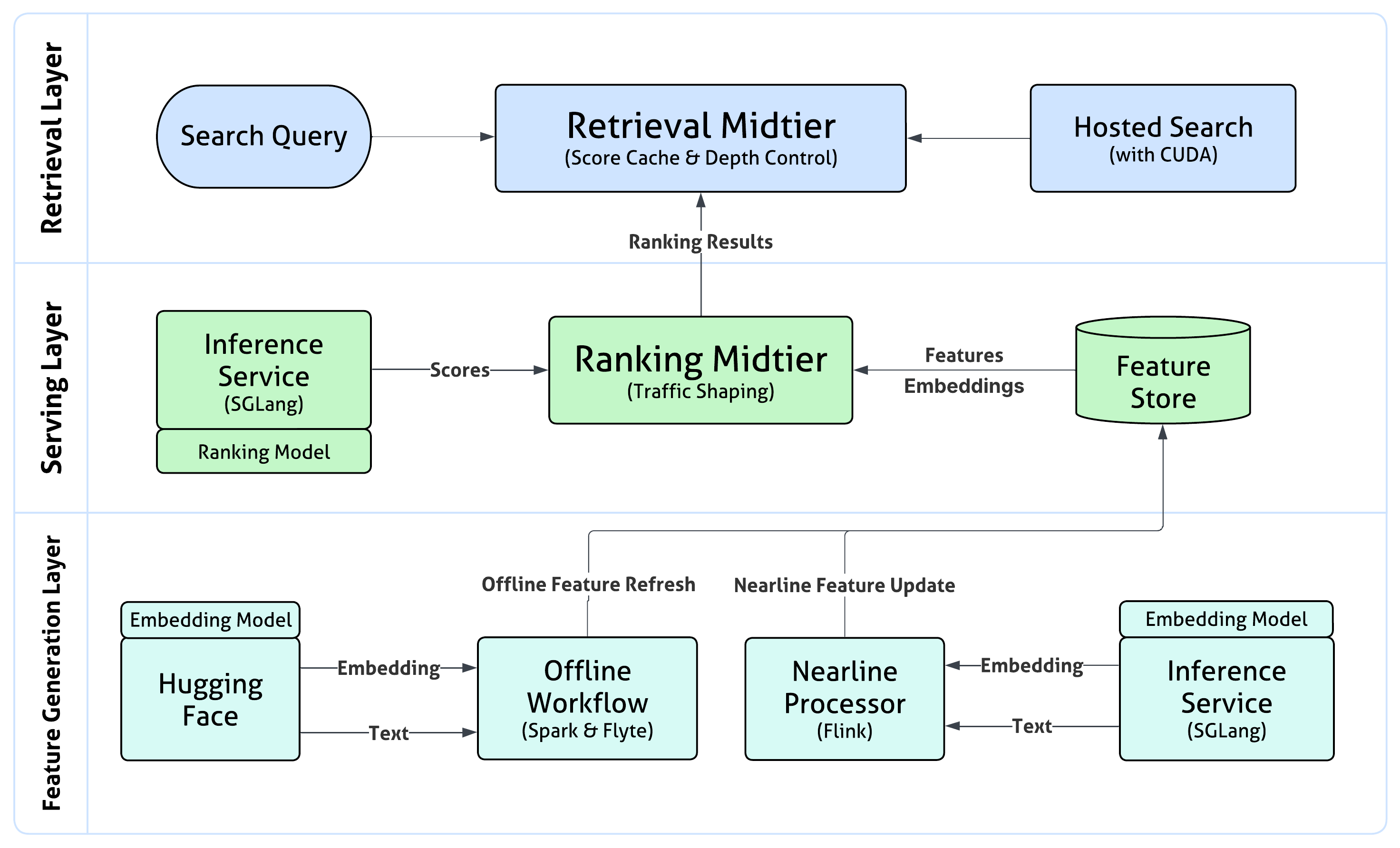 Retrieval Layer

Search Query

Retrieval Midtier
(Score Cache & Depth Control)

Hosted Search
(with CUDA)

Ranking Results

Serving Layer

Inference Service
(SGLang)

Ranking Model

Scores

Ranking Midtier
(Traffic Shaping)

Features

Embeddings

Feature Store

Feature Generation Layer

Offline Feature Refresh

Nearline Feature Update

Embedding Model

Hugging Face

Embedding

Text

Offline Workflow
(Spark & Flyte)

Nearline Processor
(Flink)

Embedding

Text

Embedding Model

Inference Service
(SGLang)